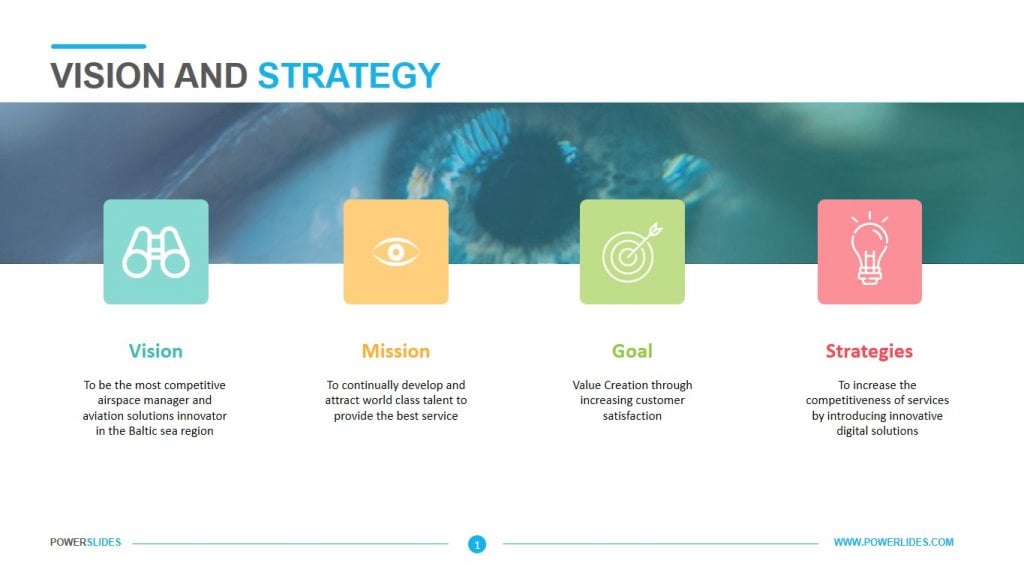 VISION AND STRATEGY

Vision

To be the most competitive airspace manager and aviation solutions innovator in the Baltic sea region

Mission

To continually develop and attract world class talent to provide the best service

Goal

Value Creation through increasing customer satisfaction

Strategies

To increase the competitiveness of services by introducing innovative digital solutions

POWERSLIDES

1

WWW.POWERLIDES.COM